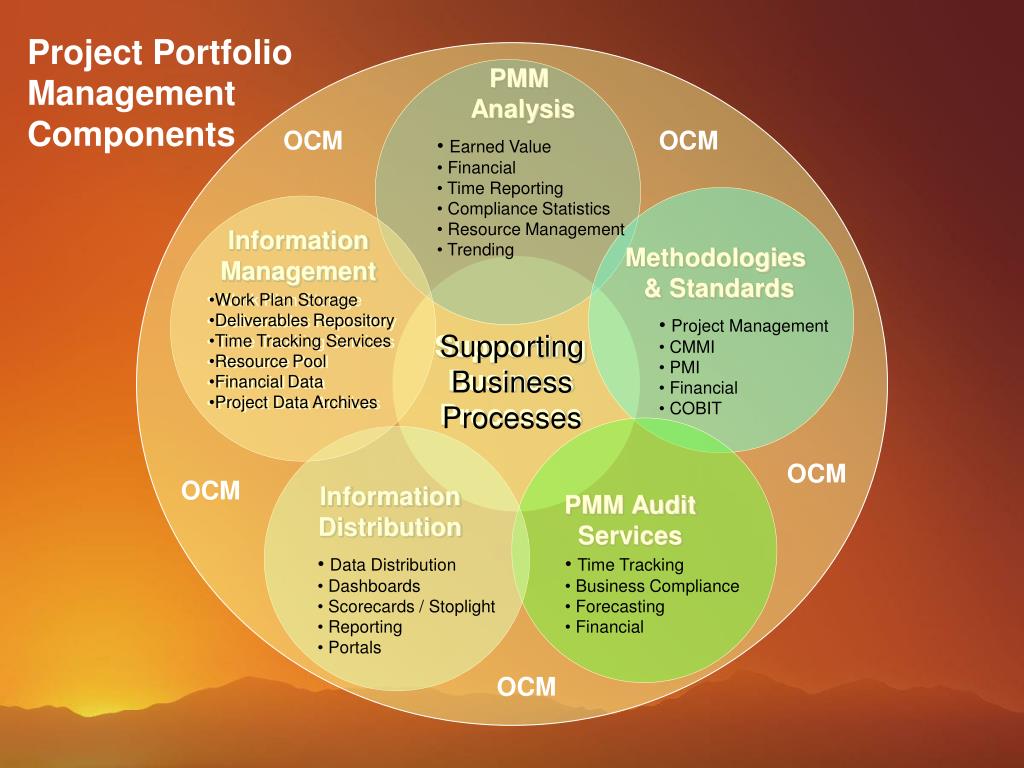 Project Portfolio Management Components

OCM

PMM Analysis

• Earned Value
• Financial
• Time Reporting
• Compliance Statistics
• Resource Management
• Trending

OCM

Information Management

•Work Plan Storage
•Deliverables Repository
•Time Tracking Services
•Resource Pool
•Financial Data
•Project Data Archives

Supporting Business Processes

Methodologies & Standards

• Project Management
• CMMI
• PMI
• Financial
• COBIT

OCM

OCM

Information Distribution

• Data Distribution
• Dashboards
• Scorecards / Stoplight
• Reporting
• Portals

PMM Audit Services

• Time Tracking
• Business Compliance
• Forecasting
• Financial

OCM